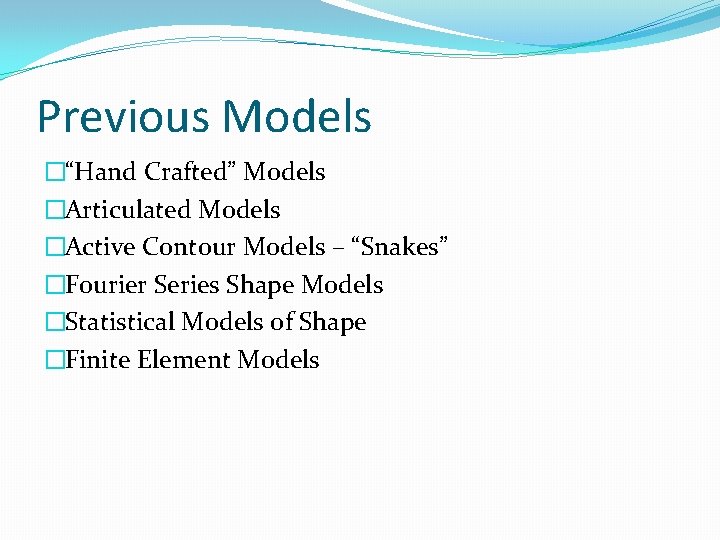 Previous Models

“Hand Crafted” Models
Articulated Models
Active Contour Models – “Snakes”
Fourier Series Shape Models
Statistical Models of Shape
Finite Element Models